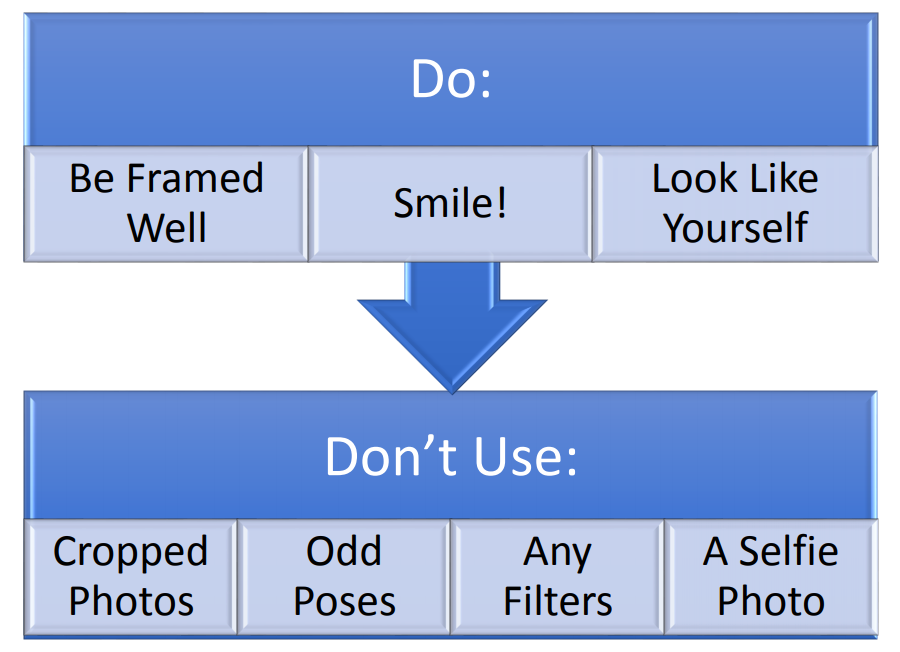 Do:

Be Framed Well

Smile!

Look Like Yourself

Don’t Use:

Cropped Photos

Odd Poses

Any Filters

A Selfie Photo